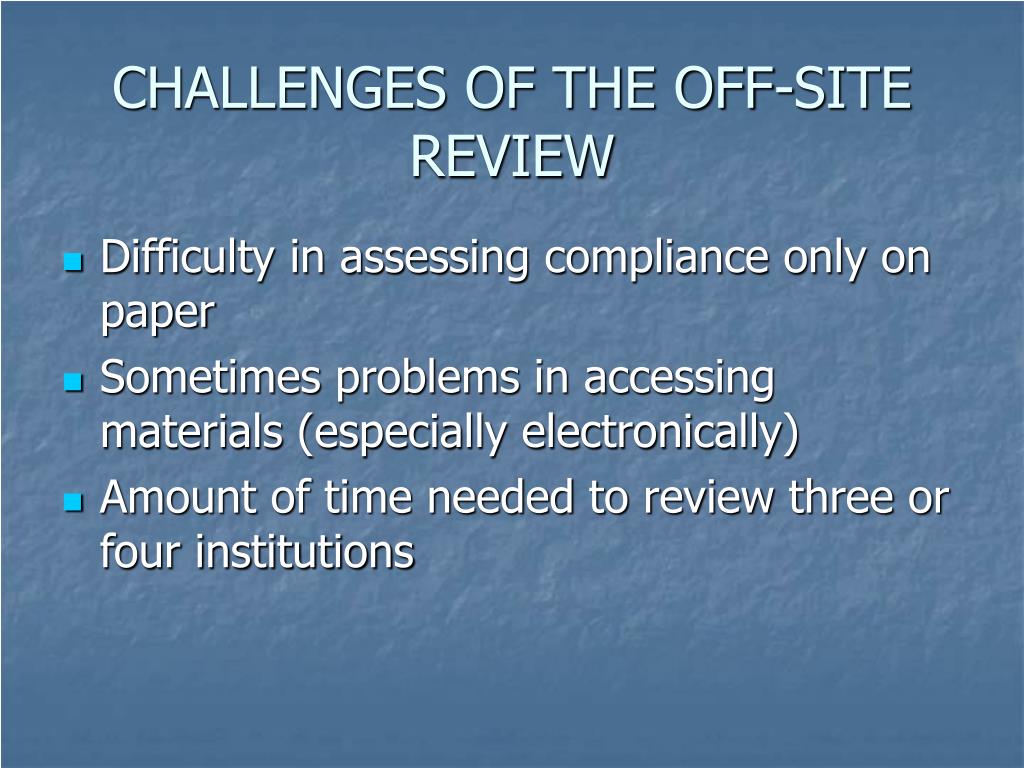 CHALLENGES OF THE OFF-SITE REVIEW

- Difficulty in assessing compliance only on paper
- Sometimes problems in accessing materials (especially electronically)
- Amount of time needed to review three or four institutions